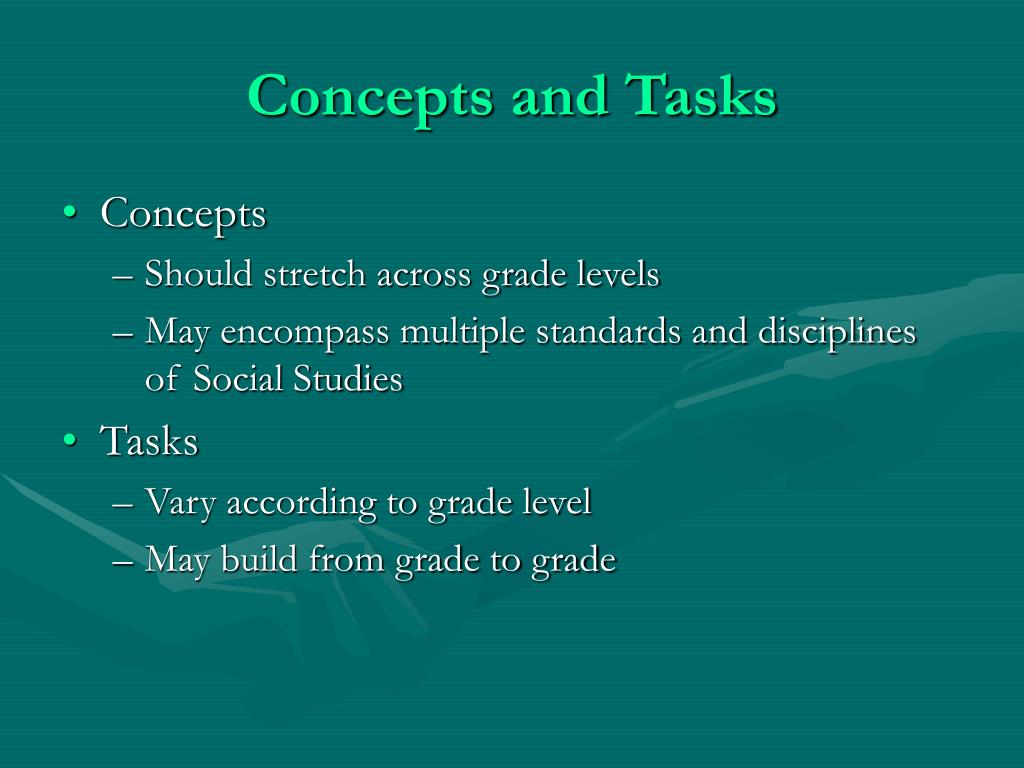 Concepts and Tasks

• Concepts
  – Should stretch across grade levels
  – May encompass multiple standards and disciplines of Social Studies
• Tasks
  – Vary according to grade level
  – May build from grade to grade